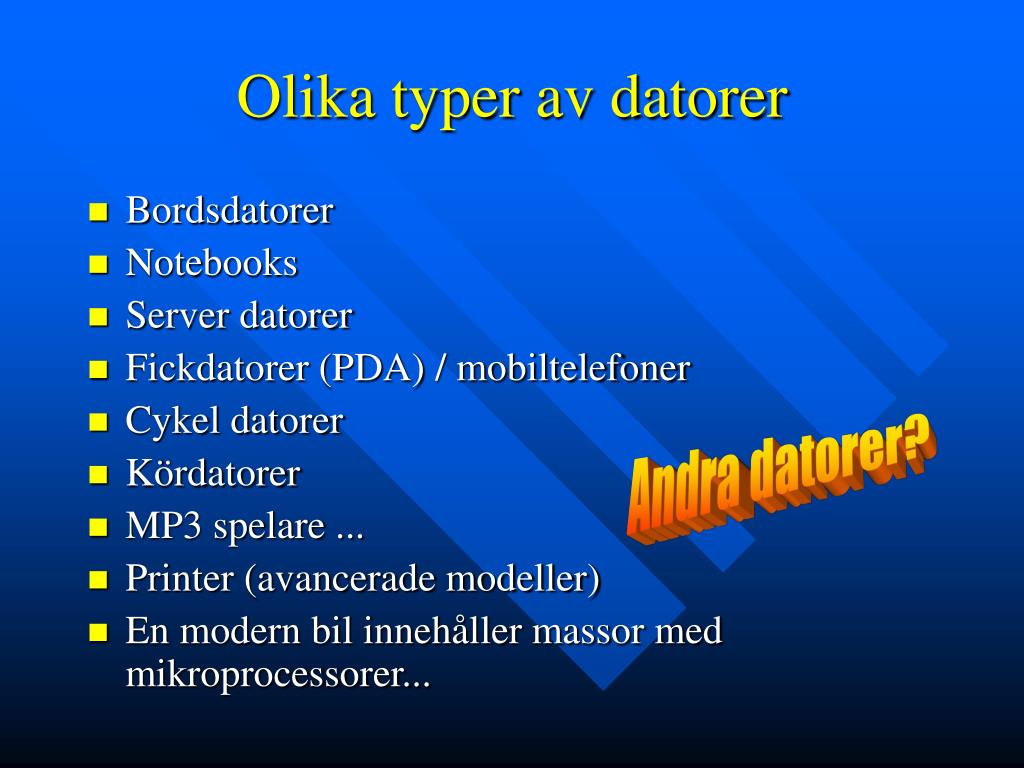 Olika typer av datorer

- Bordsdatorer
- Notebooks
- Server datorer
- Fickdatorer (PDA) / mobiltelefoner
- Cykel datorer
- Kördatorer
- MP3 spelare ...
- Printer (avancerade modeller)
- En modern bil innehåller massor med mikroprocessorer...

Andra datorer?